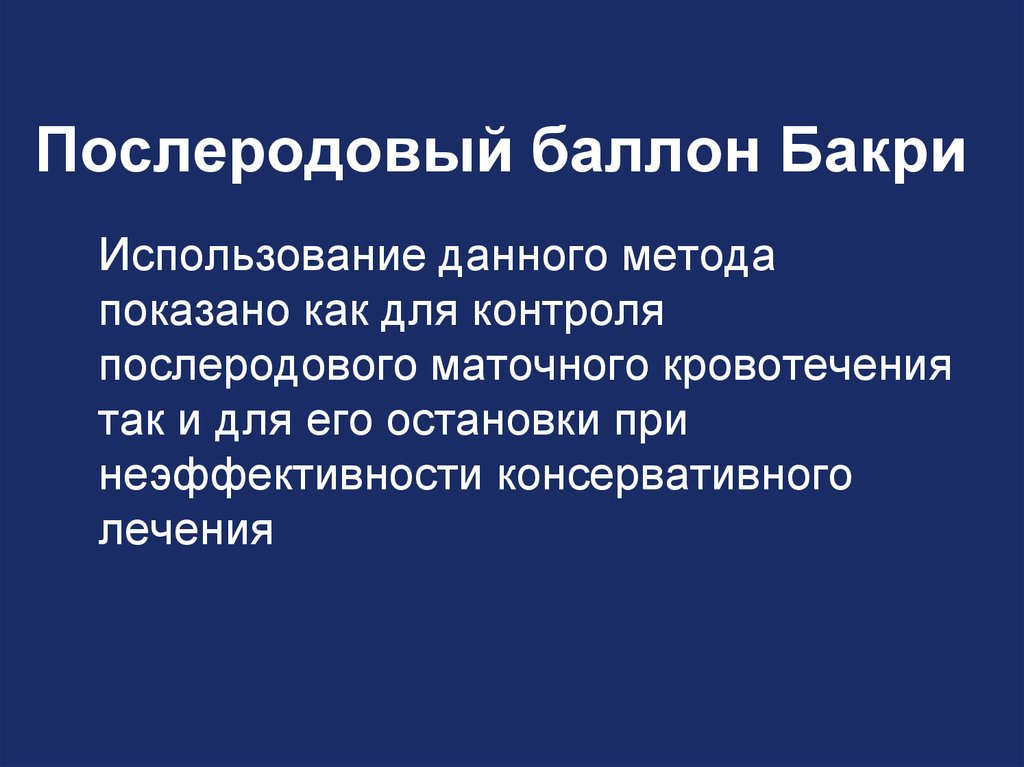 Послеродовый баллон Бакри

Использование данного метода показано как для контроля послеродового маточного кровотечения так и для его остановки при неэффективности консервативного лечения